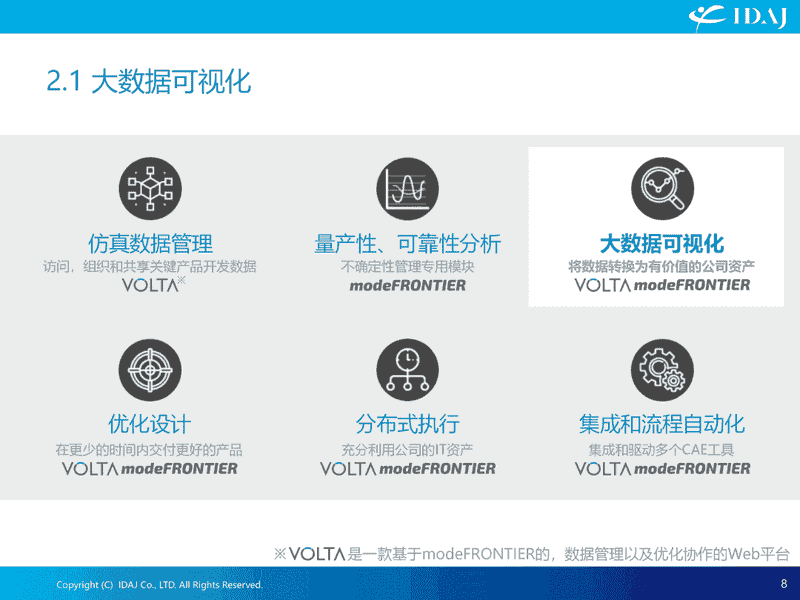 IDAJ

2.1 大数据可视化

仿真数据管理
访问，组织和共享关键产品开发数据
VOLTA※

量产性、可靠性分析
不确定性管理专用模块
modeFRONTIER

大数据可视化
将数据转换为有价值的公司资产
VOLTA modeFRONTIER

优化设计
在更少的时间内交付更好的产品
VOLTA modeFRONTIER

分布式执行
充分利用公司的IT资产
VOLTA modeFRONTIER

集成和流程自动化
集成和驱动多个CAE工具
VOLTA modeFRONTIER

※VOLTA是一款基于modeFRONTIER的，数据管理以及优化协作的Web平台

Copyright (C) IDAJ Co., LTD. All Rights Reserved.

8